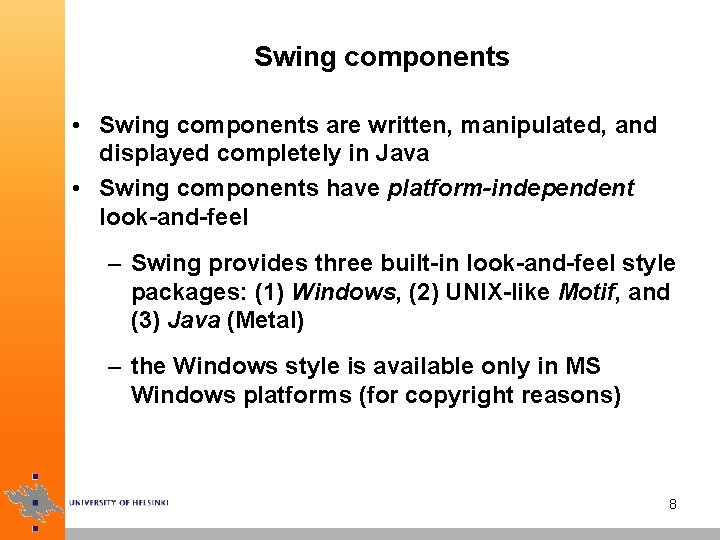 Swing components

• Swing components are written, manipulated, and displayed completely in Java

• Swing components have platform-independent look-and-feel

– Swing provides three built-in look-and-feel style packages: (1) Windows, (2) UNIX-like Motif, and (3) Java (Metal)

– the Windows style is available only in MS Windows platforms (for copyright reasons)

UNIVERSITY OF HELSINKI

8